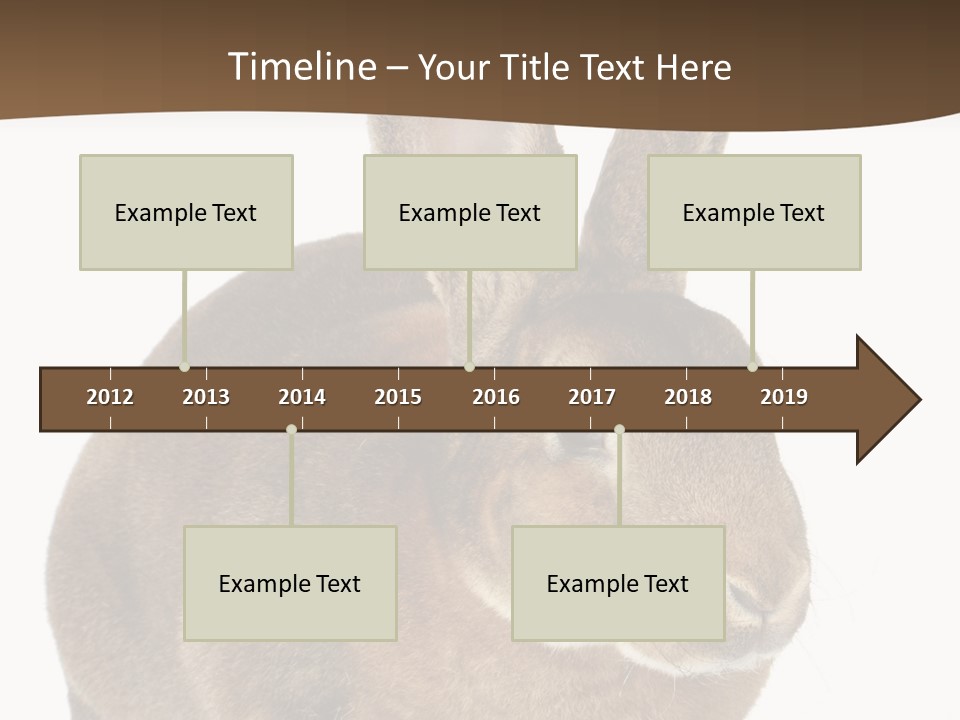 Timeline – Your Title Text Here

Example Text

Example Text

Example Text

2012 2013 2014 2015 2016 2017 2018 2019

Example Text

Example Text